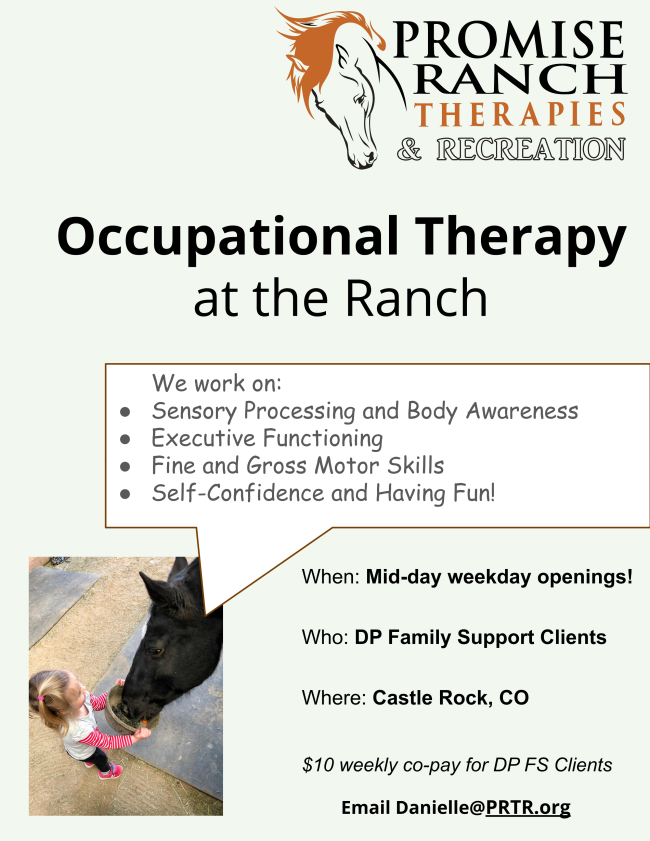 PROMISE RANCH THERAPIES & RECREATION

Occupational Therapy at the Ranch

We work on:
- Sensory Processing and Body Awareness
- Executive Functioning
- Fine and Gross Motor Skills
- Self-Confidence and Having Fun!

When: Mid-day weekday openings!

Who: DP Family Support Clients

Where: Castle Rock, CO

$10 weekly co-pay for DP FS Clients

Email Danielle@PRTR.org